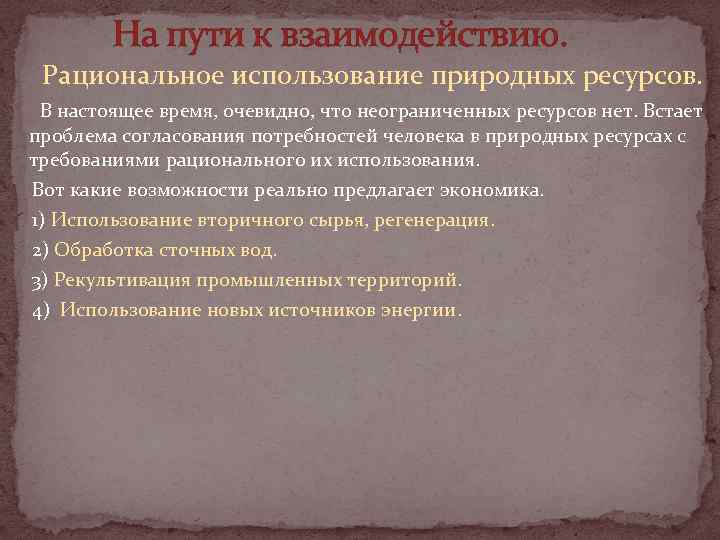 На пути к взаимодействию.

Рациональное использование природных ресурсов.

В настоящее время, очевидно, что неограниченных ресурсов нет. Встает проблема согласования потребностей человека в природных ресурсах с требованиями рационального их использования.

Вот какие возможности реально предлагает экономика.

1) Использование вторичного сырья, регенерация.

2) Обработка сточных вод.

3) Рекультивация промышленных территорий.

4) Использование новых источников энергии.